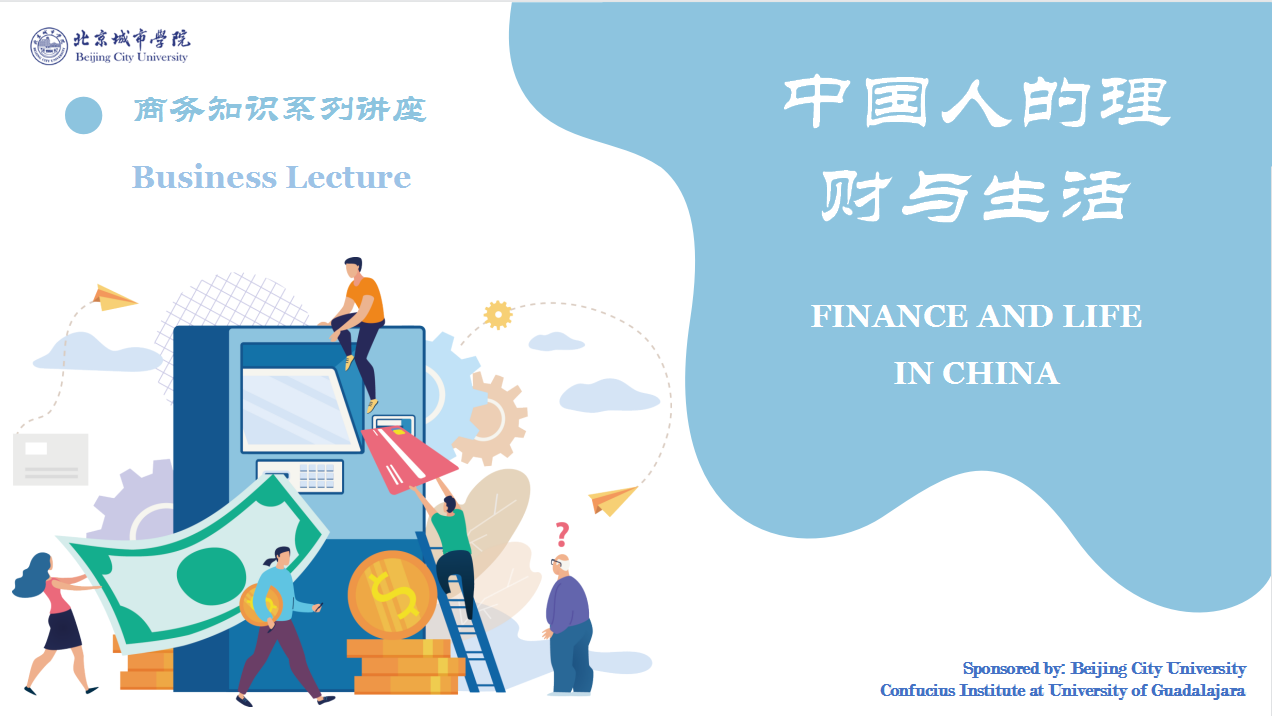 北京城市学院
Beijing City University

商务知识系列讲座

Business Lecture

中国人的理财与生活

FINANCE AND LIFE IN CHINA

?

Sponsored by: Beijing City University
Confucius Institute at University of Guadalajara